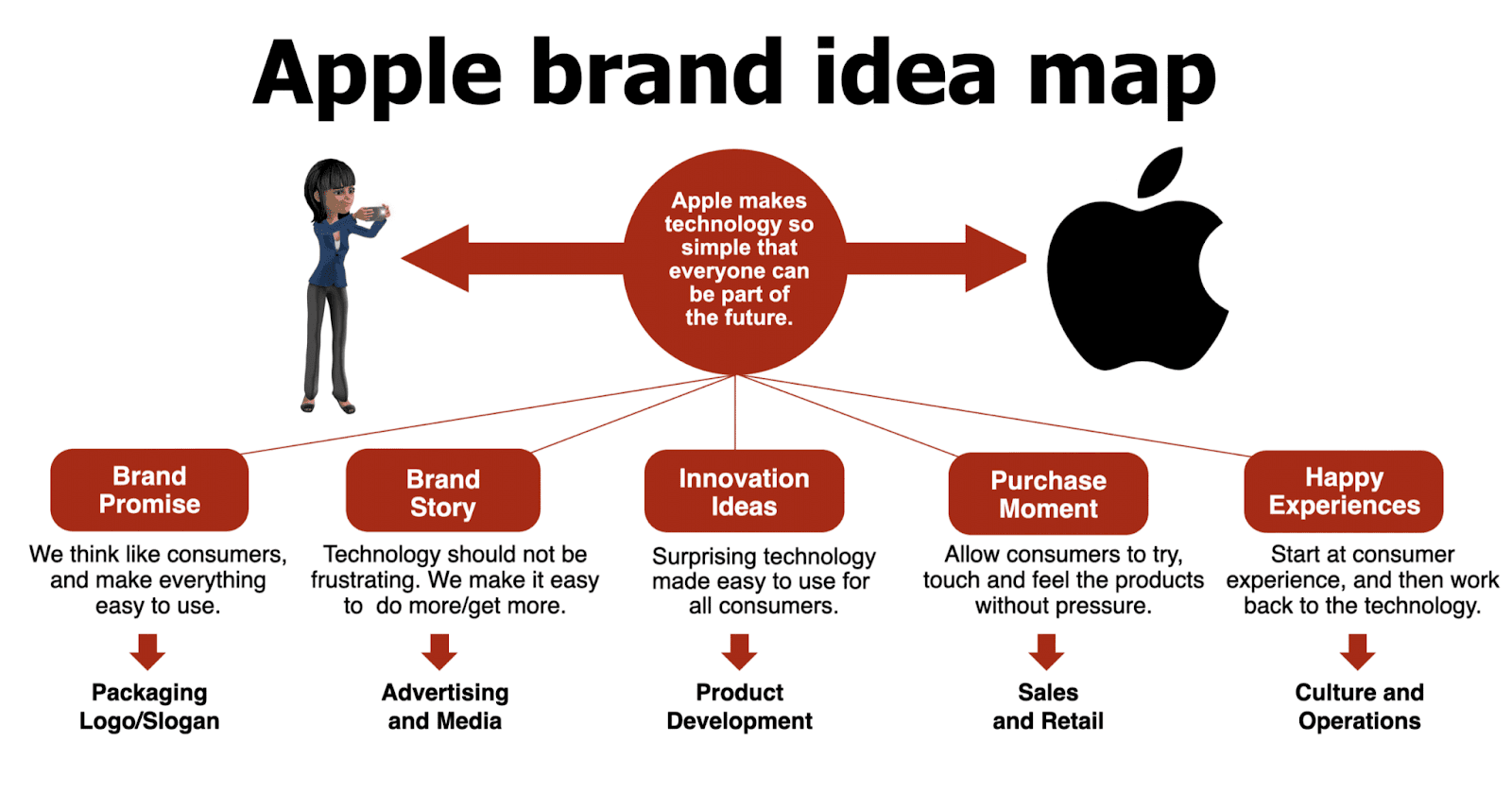 Apple brand idea map

Apple makes technology so simple that everyone can be part of the future.

Brand Promise

We think like consumers, and make everything easy to use.

Packaging Logo/Slogan

Brand Story

Technology should not be frustrating. We make it easy to do more/get more.

Advertising and Media

Innovation Ideas

Surprising technology made easy to use for all consumers.

Product Development

Purchase Moment

Allow consumers to try, touch and feel the products without pressure.

Sales and Retail

Happy Experiences

Start at consumer experience, and then work back to the technology.

Culture and Operations